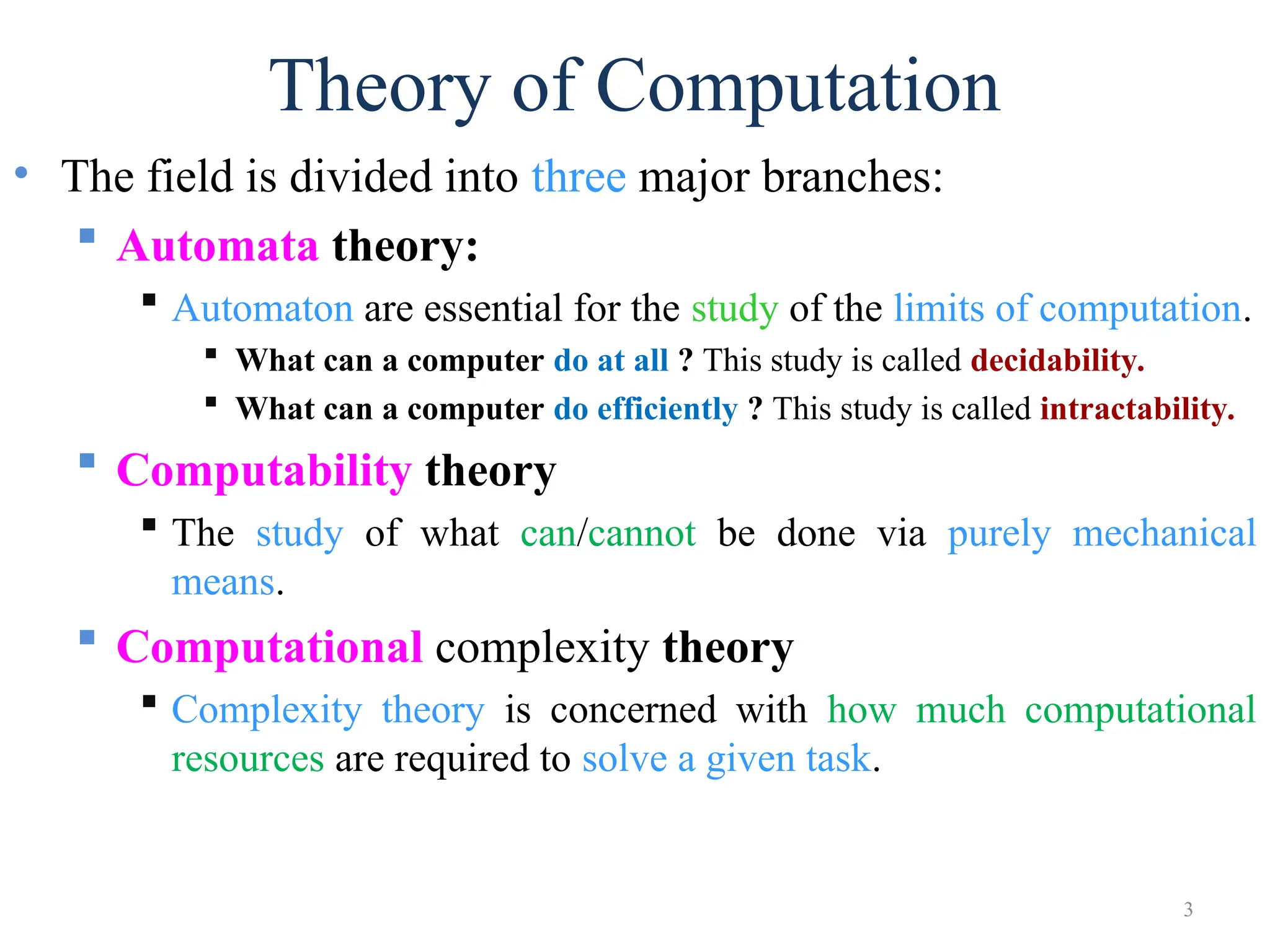 Theory of Computation

• The field is divided into three major branches:

▪ Automata theory:

▪ Automaton are essential for the study of the limits of computation.

▪ What can a computer do at all ? This study is called decidability.

▪ What can a computer do efficiently ? This study is called intractability.

▪ Computability theory

▪ The study of what can/cannot be done via purely mechanical means.

▪ Computational complexity theory

▪ Complexity theory is concerned with how much computational resources are required to solve a given task.

3